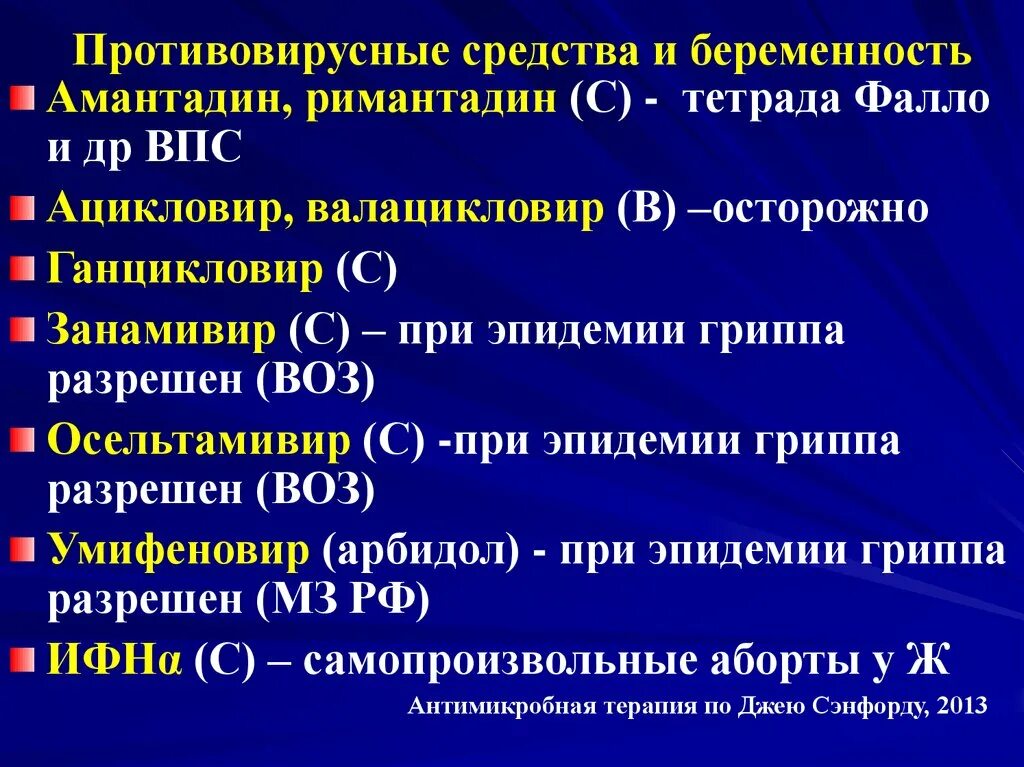 Противовирусные средства и беременность

Амантадин, римантадин (С) - тетрада Фалло и др ВПС

Ацикловир, валацикловир (В) –осторожно

Ганцикловир (С)

Занамивир (С) – при эпидемии гриппа разрешен (ВОЗ)

Осельтамивир (С) -при эпидемии гриппа разрешен (ВОЗ)

Умифеновир (арбидол) - при эпидемии гриппа разрешен (МЗ РФ)

ИФНα (С) – самопроизвольные аборты у Ж

Антимикробная терапия по Джею Сэнфорду, 2013